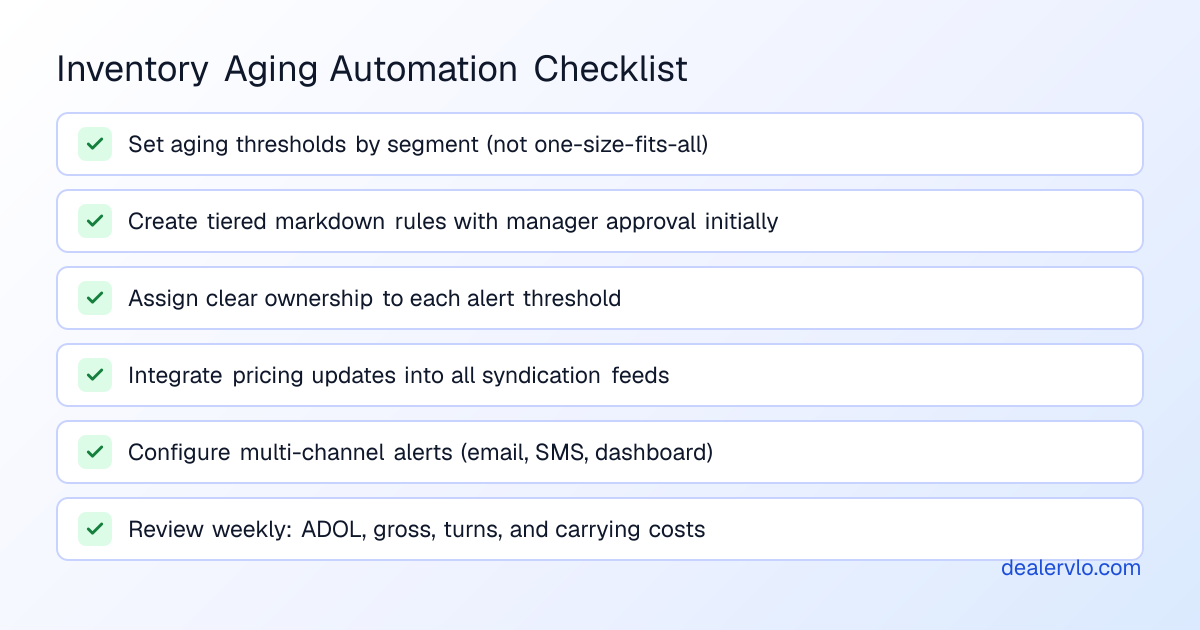 Inventory Aging Automation Checklist

Set aging thresholds by segment (not one-size-fits-all)

Create tiered markdown rules with manager approval initially

Assign clear ownership to each alert threshold

Integrate pricing updates into all syndication feeds

Configure multi-channel alerts (email, SMS, dashboard)

Review weekly: ADOL, gross, turns, and carrying costs

dealervlo.com